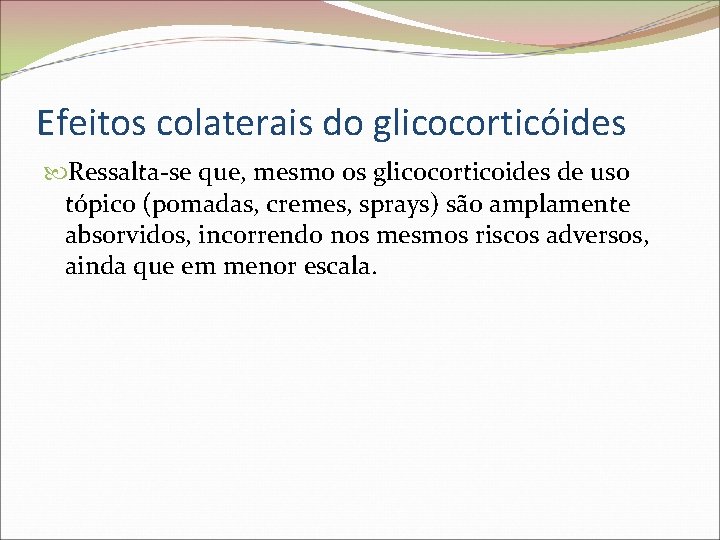 Efeitos colaterais do glicocorticóides

Ressalta-se que, mesmo os glicocorticoides de uso tópico (pomadas, cremes, sprays) são amplamente absorvidos, incorrendo nos mesmos riscos adversos, ainda que em menor escala.